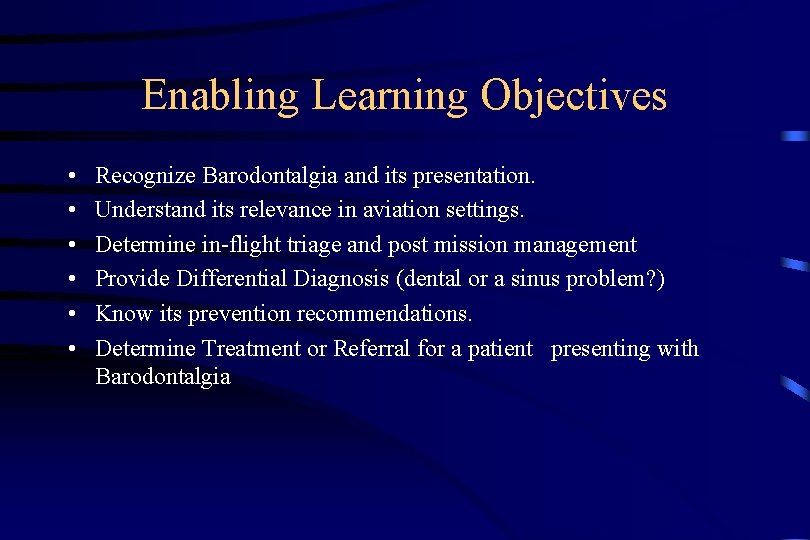 Enabling Learning Objectives

• Recognize Barodontalgia and its presentation.
• Understand its relevance in aviation settings.
• Determine in-flight triage and post mission management
• Provide Differential Diagnosis (dental or a sinus problem?)
• Know its prevention recommendations.
• Determine Treatment or Referral for a patient presenting with Barodontalgia